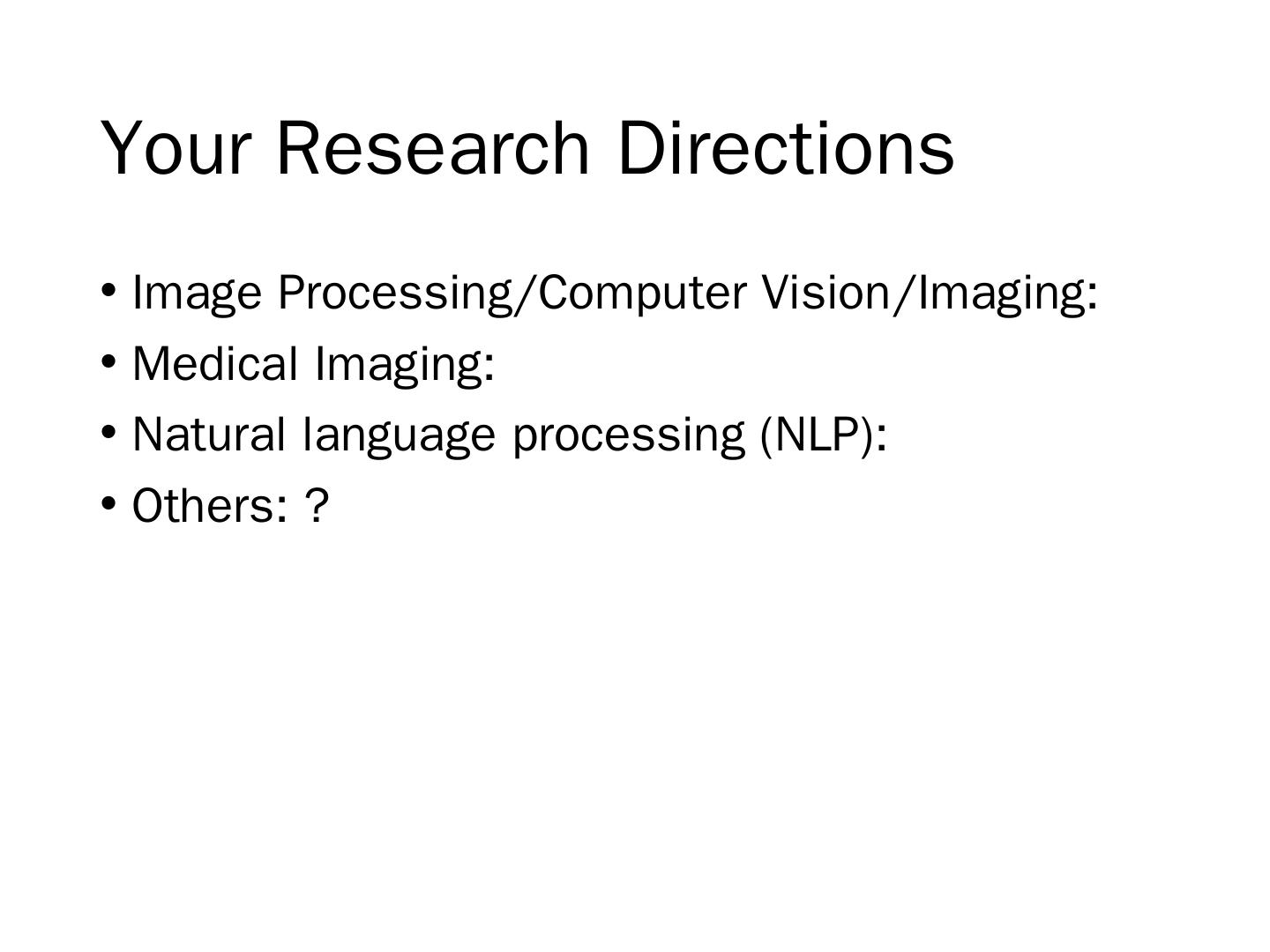 Your Research Directions

• Image Processing/Computer Vision/Imaging:
• Medical Imaging:
• Natural language processing (NLP):
• Others: ?